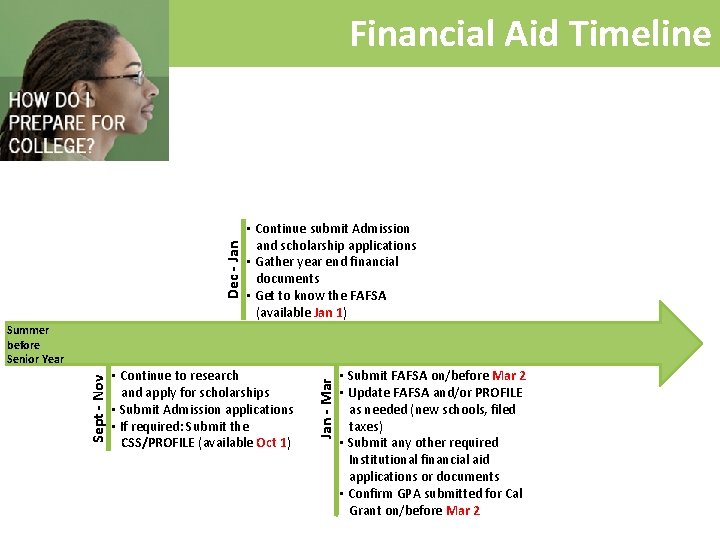 HOW DO I PREPARE FOR COLLEGE?

Financial Aid Timeline

Dec - Jan
• Continue submit Admission and scholarship applications
• Gather year end financial documents
• Get to know the FAFSA (available Jan 1)

Summer before Senior Year

Sept - Nov
• Continue to research and apply for scholarships
• Submit Admission applications
• If required: Submit the CSS/PROFILE (available Oct 1)

Jan - Mar
• Submit FAFSA on/before Mar 2
• Update FAFSA and/or PROFILE as needed (new schools, filed taxes)
• Submit any other required Institutional financial aid applications or documents
• Confirm GPA submitted for Cal Grant on/before Mar 2